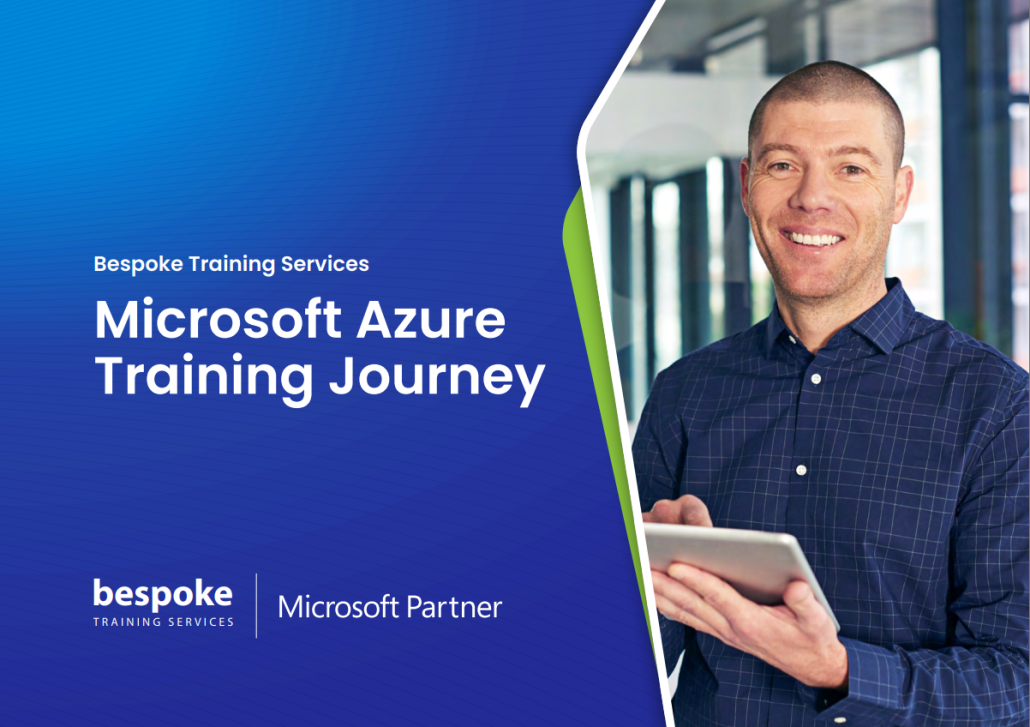 Bespoke Training Services

Microsoft Azure Training Journey

bespoke
TRAINING SERVICES

Microsoft Partner